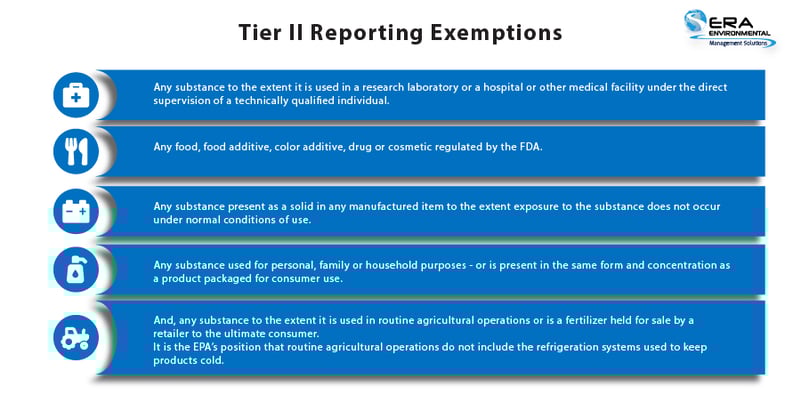 Tier II Reporting Exemptions

ERA ENVIRONMENTAL Management Solutions

Any substance to the extent it is used in a research laboratory or a hospital or other medical facility under the direct supervision of a technically qualified individual.

Any food, food additive, color additive, drug or cosmetic regulated by the FDA.

Any substance present as a solid in any manufactured item to the extent exposure to the substance does not occur under normal conditions of use.

Any substance used for personal, family or household purposes - or is present in the same form and concentration as a product packaged for consumer use.

And, any substance to the extent it is used in routine agricultural operations or is a fertilizer held for sale by a retailer to the ultimate consumer.
It is the EPA's position that routine agricultural operations do not include the refrigeration systems used to keep products cold.